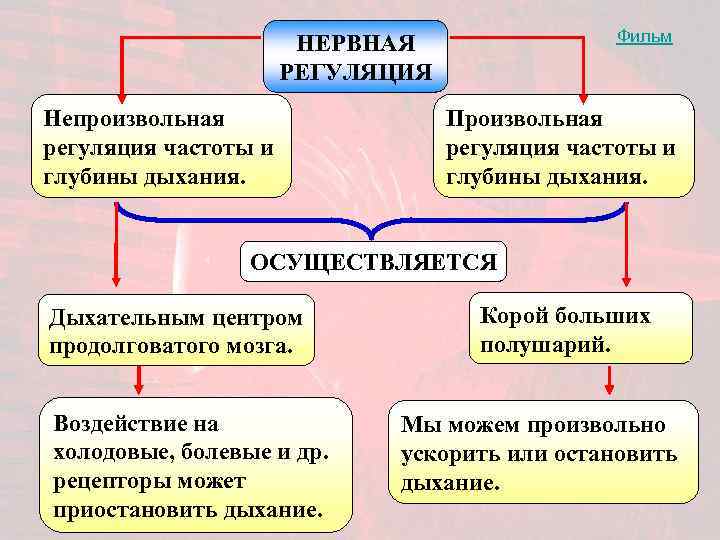 НЕРВНАЯ РЕГУЛЯЦИЯ

Фильм

Непроизвольная регуляция частоты и глубины дыхания.

Произвольная регуляция частоты и глубины дыхания.

ОСУЩЕСТВЛЯЕТСЯ

Дыхательным центром продолговатого мозга.

Корой больших полушарий.

Воздействие на холодовые, болевые и др. рецепторы может приостановить дыхание.

Мы можем произвольно ускорить или остановить дыхание.